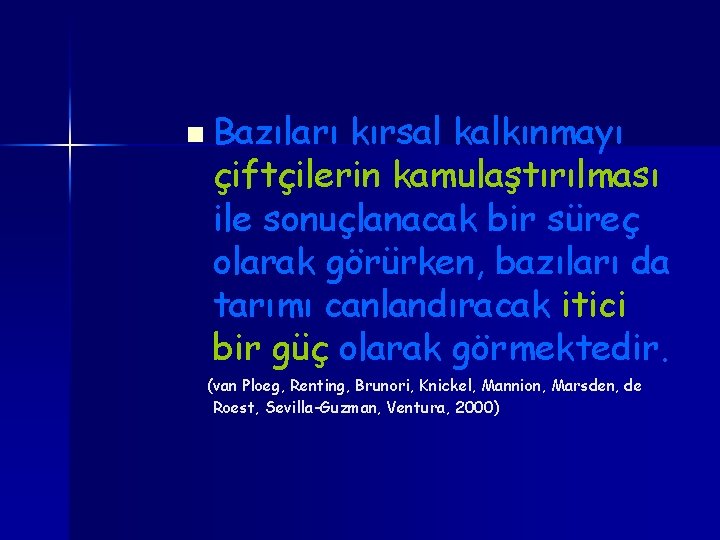 Bazıları kırsal kalkınmayı çiftçilerin kamulaştırılması ile sonuçlanacak bir süreç olarak görürken, bazıları da tarımı canlandıracak itici bir güç olarak görmektedir.

(van Ploeg, Renting, Brunori, Knickel, Mannion, Marsden, de Roest, Sevilla-Guzman, Ventura, 2000)